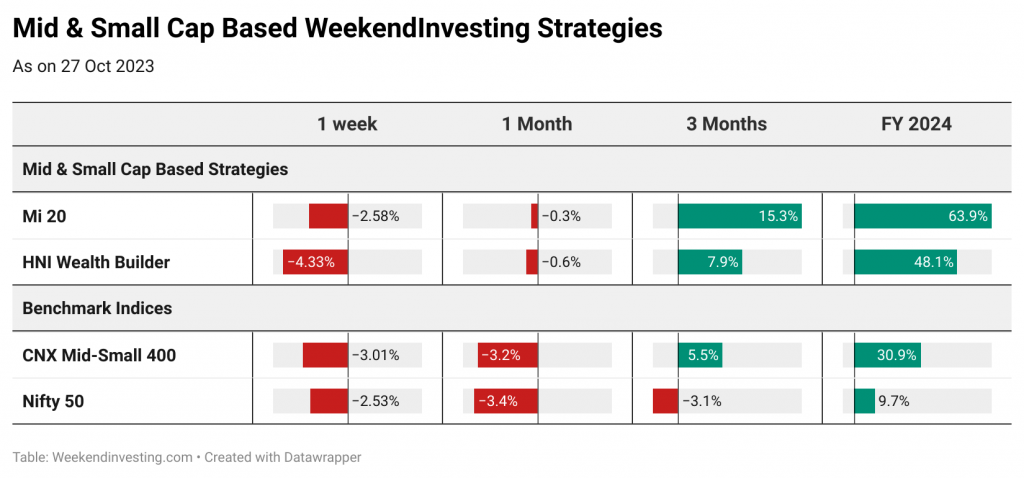 Mid & Small Cap Based WeekendInvesting Strategies

As on 27 Oct 2023

|  | 1 week | 1 Month | 3 Months | FY 2024 |
|---|---|---|---|---|
| Mid & Small Cap Based Strategies | | | | |
| Mi 20 | −2.58% | −0.3% | 15.3% | 63.9% |
| HNI Wealth Builder | −4.33% | −0.6% | 7.9% | 48.1% |
| Benchmark Indices | | | | |
| CNX Mid-Small 400 | −3.01% | −3.2% | 5.5% | 30.9% |
| Nifty 50 | −2.53% | −3.4% | −3.1% | 9.7% |

Table: Weekendinvesting.com • Created with Datawrapper